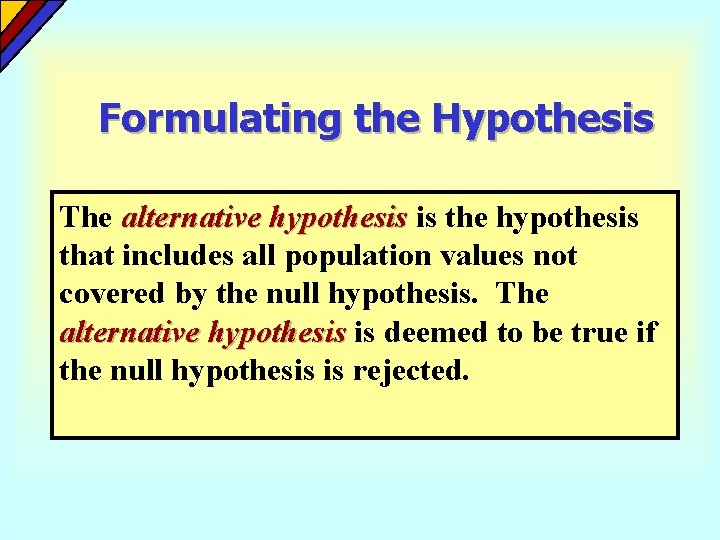 Formulating the Hypothesis

The alternative hypothesis is the hypothesis that includes all population values not covered by the null hypothesis. The alternative hypothesis is deemed to be true if the null hypothesis is rejected.